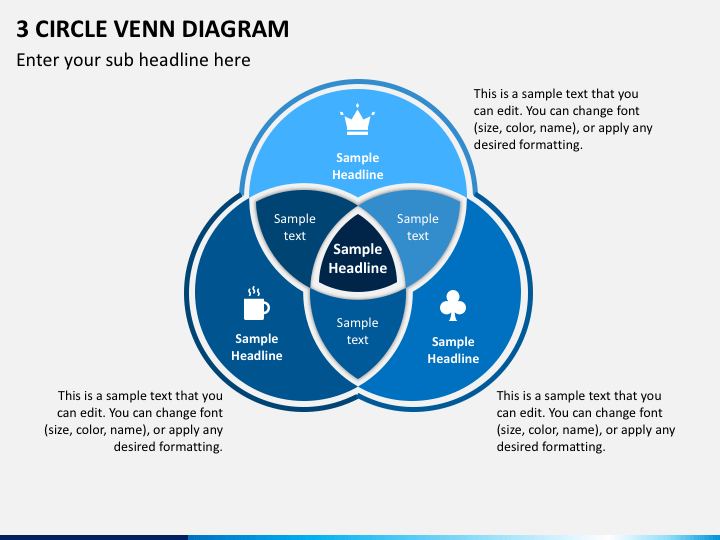 3 CIRCLE VENN DIAGRAM

Enter your sub headline here

This is a sample text that you can edit. You can change font (size, color, name), or apply any desired formatting.

Sample Headline

Sample text

Sample text

Sample Headline

Sample Headline

Sample text

Sample Headline

This is a sample text that you can edit. You can change font (size, color, name), or apply any desired formatting.

This is a sample text that you can edit. You can change font (size, color, name), or apply any desired formatting.